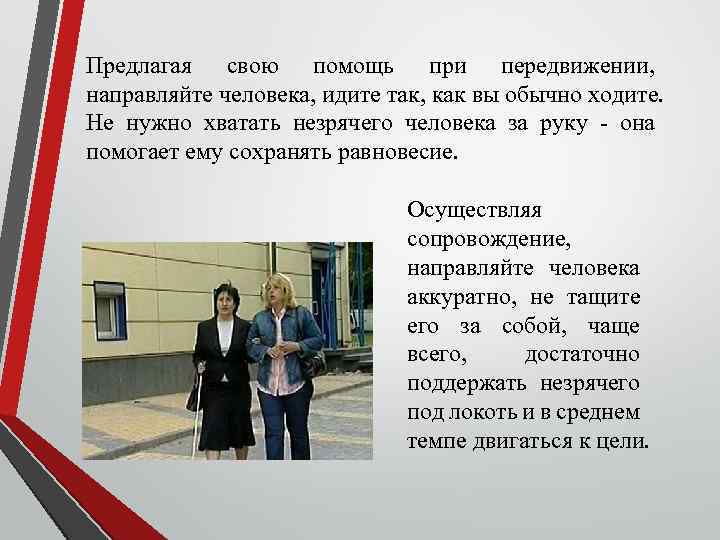 Предлагая свою помощь при передвижении, направляйте человека, идите так, как вы обычно ходите. Не нужно хватать незрячего человека за руку - она помогает ему сохранять равновесие.

Осуществляя сопровождение, направляйте человека аккуратно, не тащите его за собой, чаще всего, достаточно поддержать незрячего под локоть и в среднем темпе двигаться к цели.